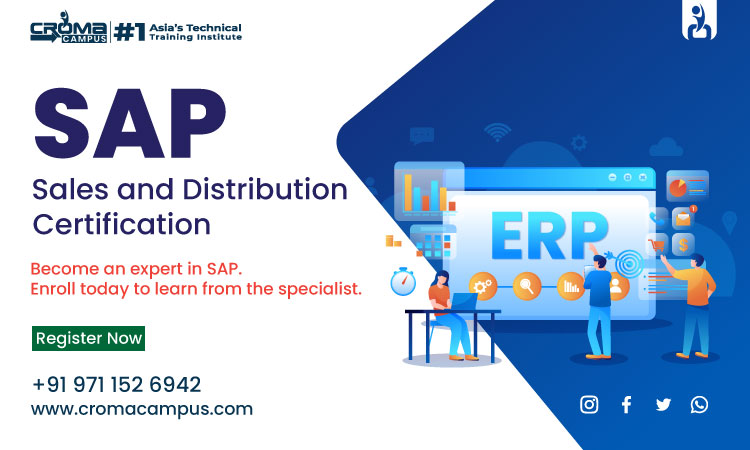 CROMA CAMPUS #1 Asia's Technical Training Institute

SAP
Sales and Distribution Certification

Become an expert in SAP.
Enroll today to learn from the specialist.

Register Now

+91 971 152 6942
www.cromacampus.com

ERP